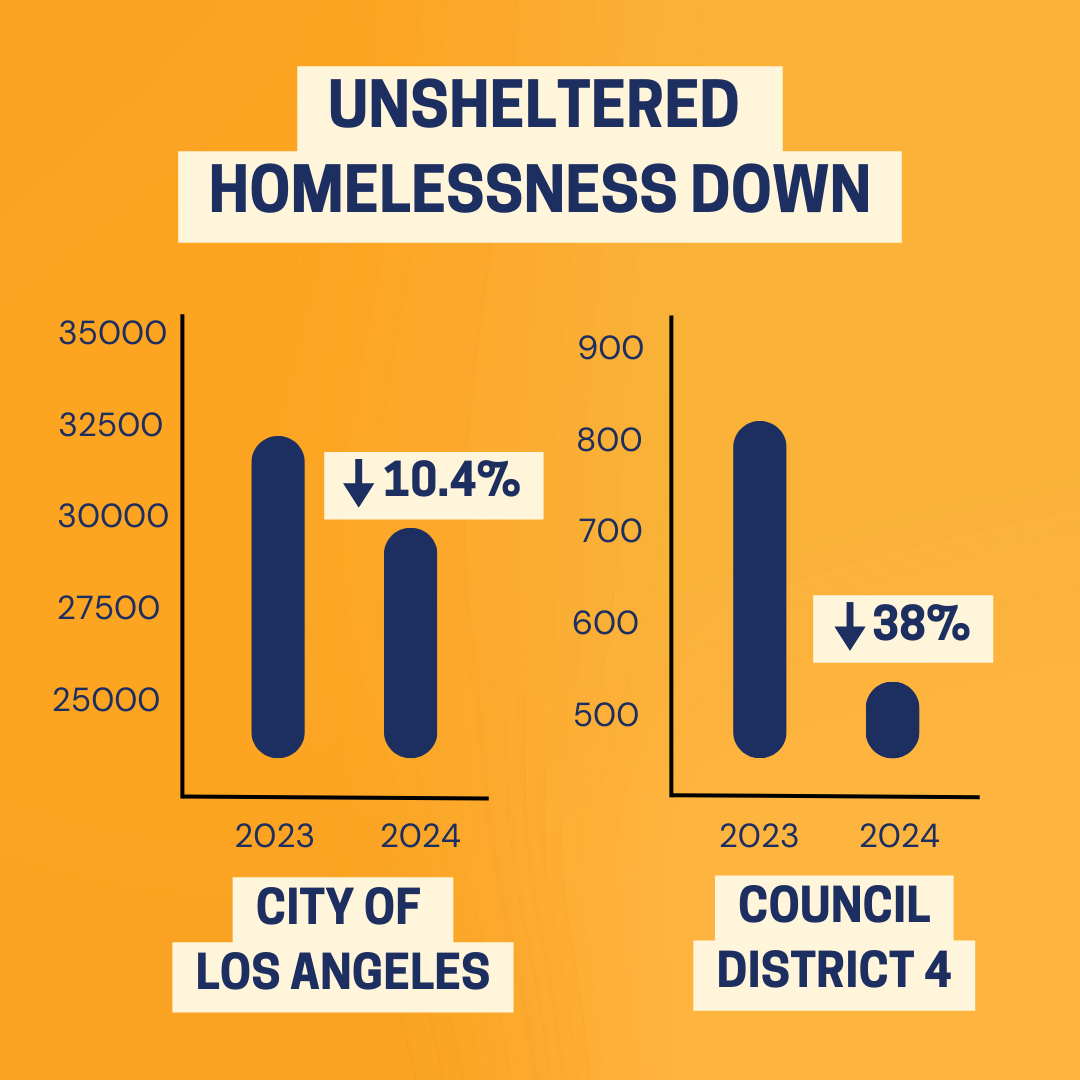 UNSHELTERED HOMELESSNESS DOWN

35000
32500
30000
27500
25000

↓10.4%

2023 2024

CITY OF LOS ANGELES

900
800
700
600
500

↓38%

2023 2024

COUNCIL DISTRICT 4